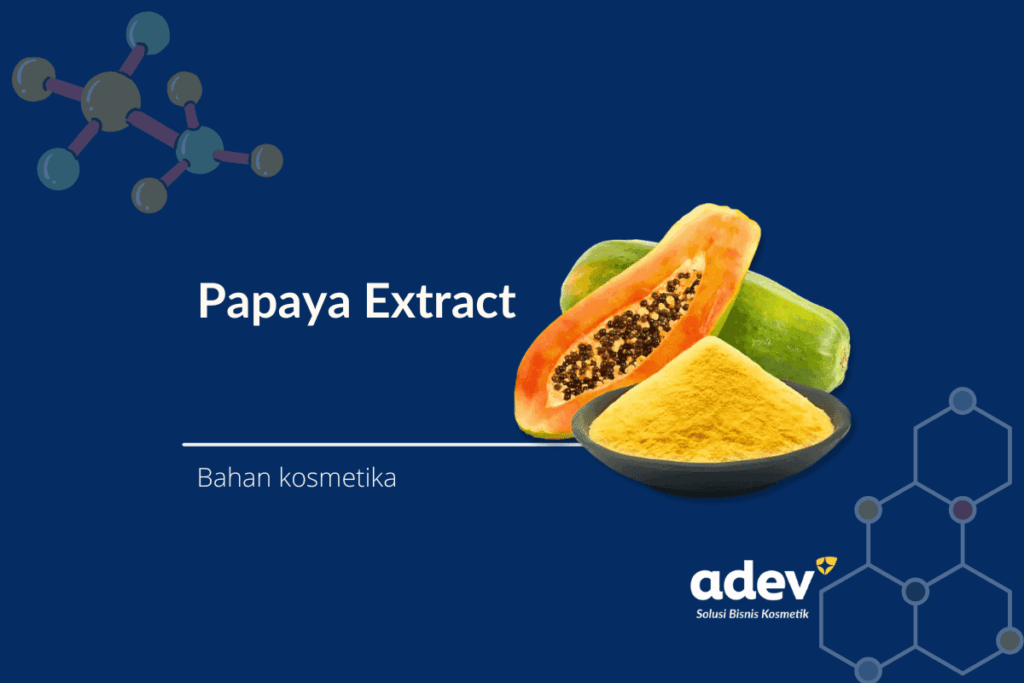 Papaya Extract

Bahan kosmetika

adev
Solusi Bisnis Kosmetik